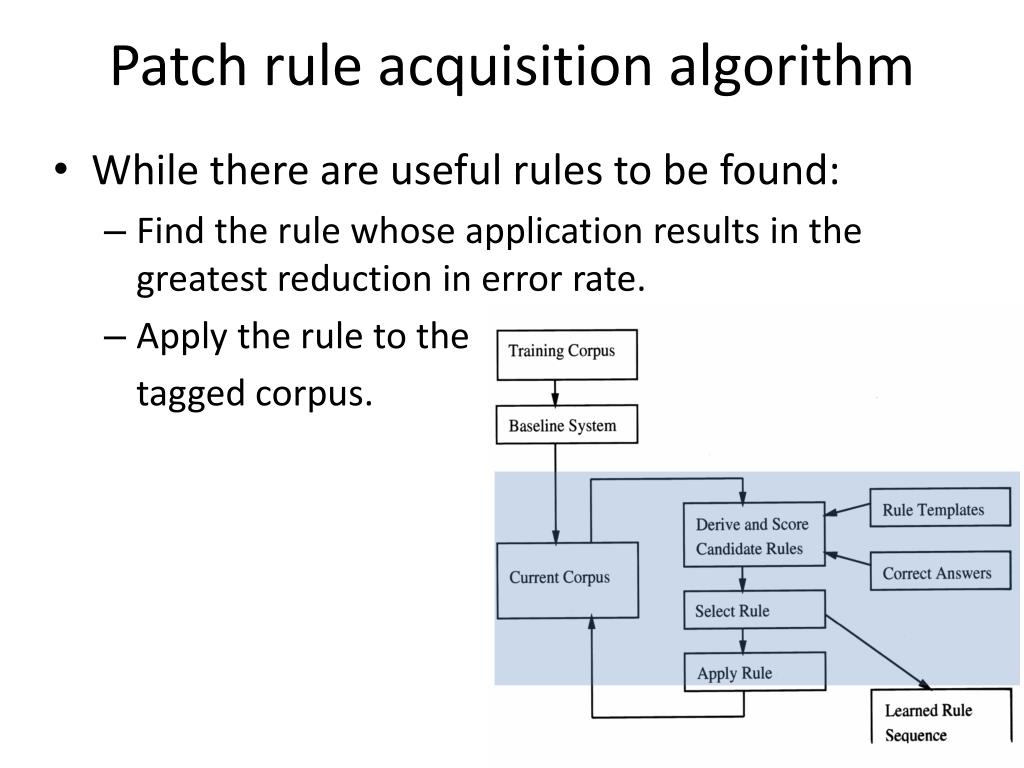 Patch rule acquisition algorithm

• While there are useful rules to be found:
– Find the rule whose application results in the greatest reduction in error rate.
– Apply the rule to the tagged corpus.

Training Corpus
Baseline System
Current Corpus
Derive and Score Candidate Rules
Rule Templates
Correct Answers
Select Rule
Apply Rule
Learned Rule Sequence